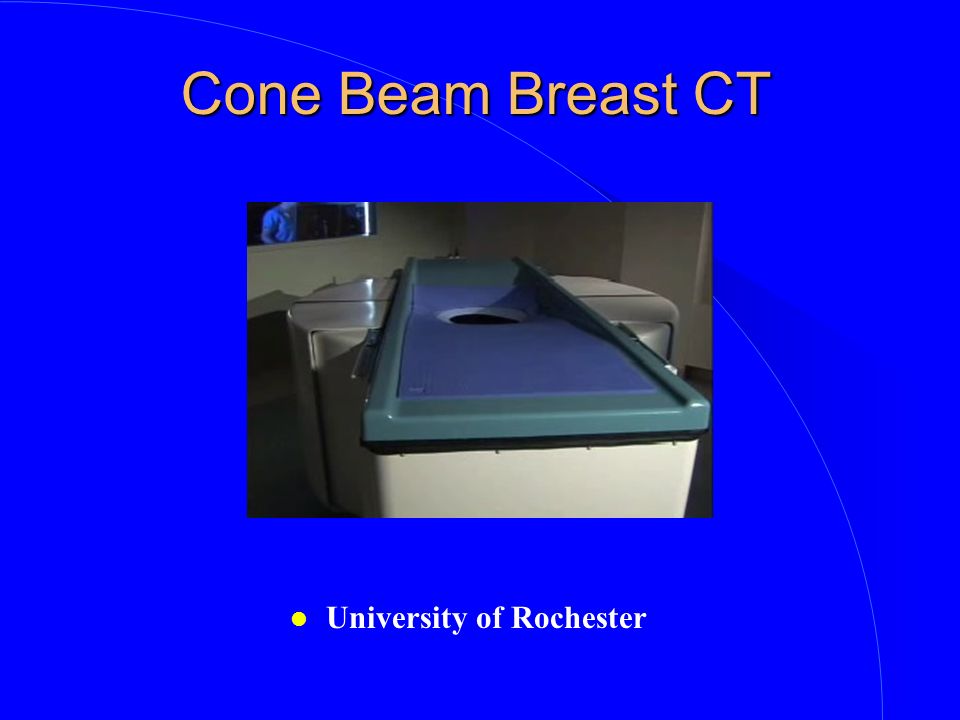 Cone Beam Breast CT

● University of Rochester